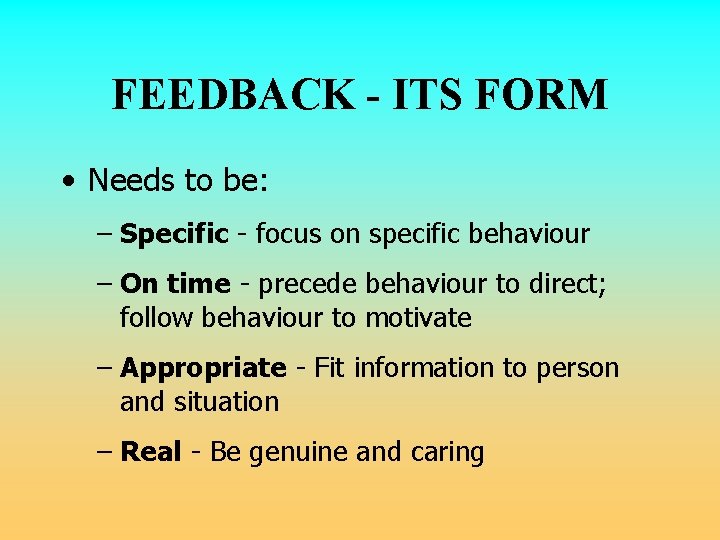 FEEDBACK - ITS FORM

• Needs to be:

– Specific - focus on specific behaviour

– On time - precede behaviour to direct; follow behaviour to motivate

– Appropriate - Fit information to person and situation

– Real - Be genuine and caring